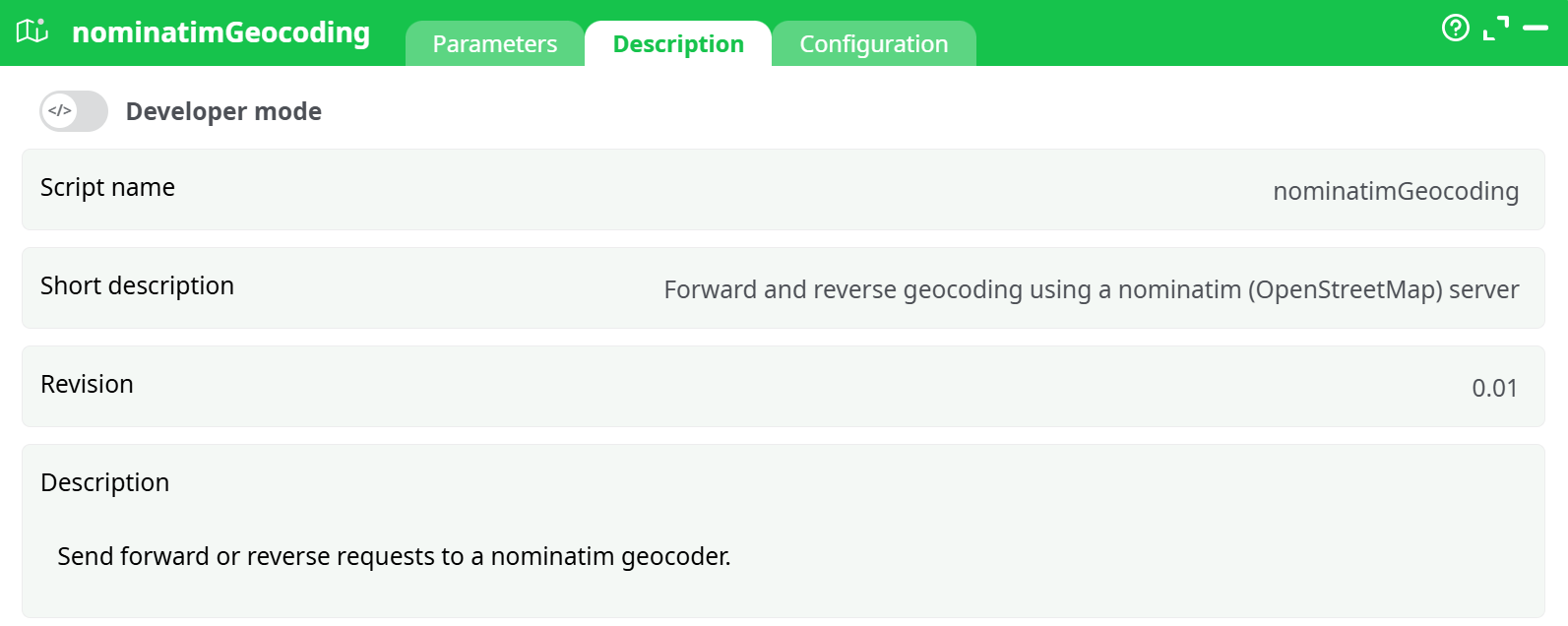 nominatimGeocoding

Parameters Description Configuration

</>

Developer mode

Script name nominatimGeocoding

Short description Forward and reverse geocoding using a nominatim (OpenStreetMap) server

Revision 0.01

Description

Send forward or reverse requests to a nominatim geocoder.